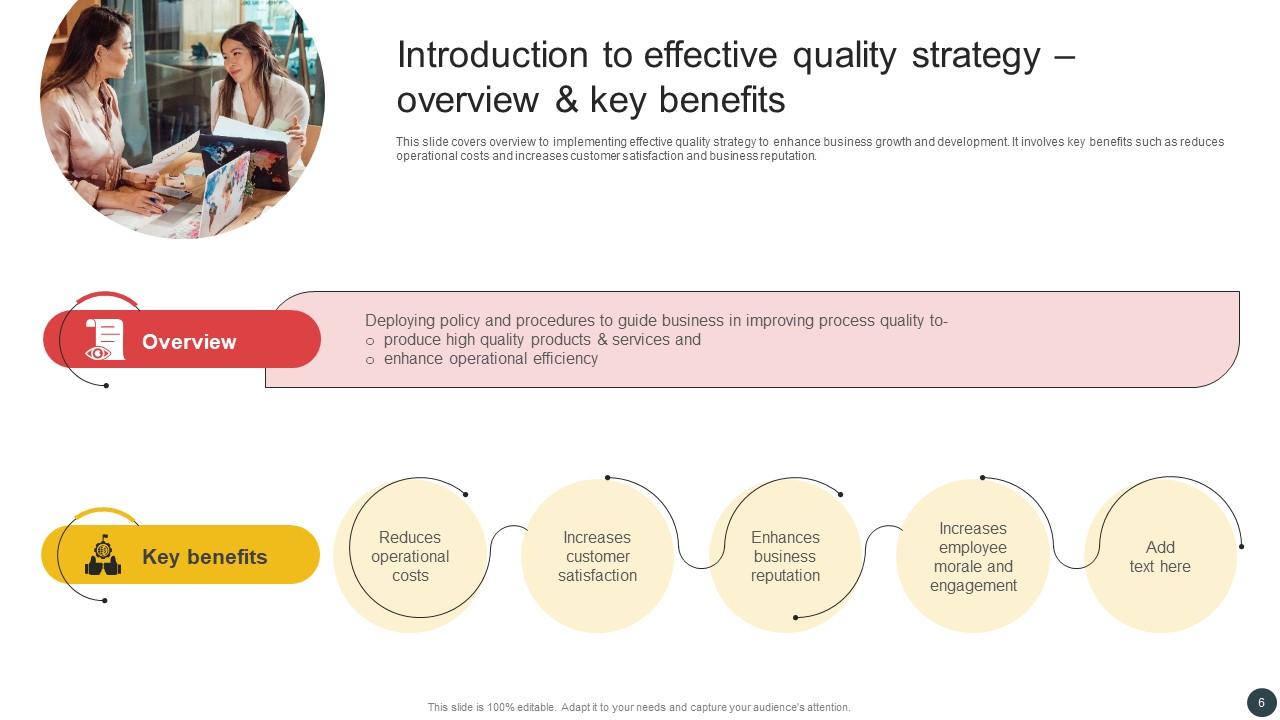 Introduction to effective quality strategy – overview & key benefits

This slide covers overview to implementing effective quality strategy to enhance business growth and development. It involves key benefits such as reduces operational costs and increases customer satisfaction and business reputation.

Overview

Deploying policy and procedures to guide business in improving process quality to-
○ produce high quality products & services and
○ enhance operational efficiency

Key benefits

Reduces operational costs

Increases customer satisfaction

Enhances business reputation

Increases employee morale and engagement

Add text here

This slide is 100% editable. Adapt it to your needs and capture your audience's attention.

6